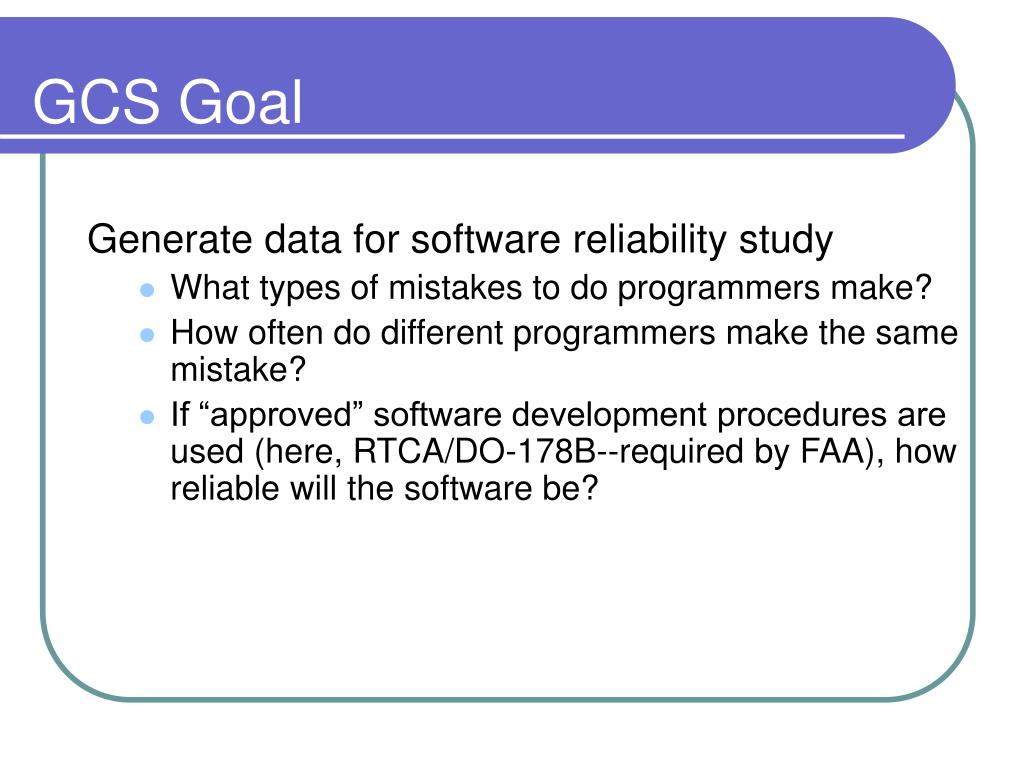 GCS Goal

Generate data for software reliability study

- What types of mistakes to do programmers make?
- How often do different programmers make the same mistake?
- If “approved” software development procedures are used (here, RTCA/DO-178B--required by FAA), how reliable will the software be?